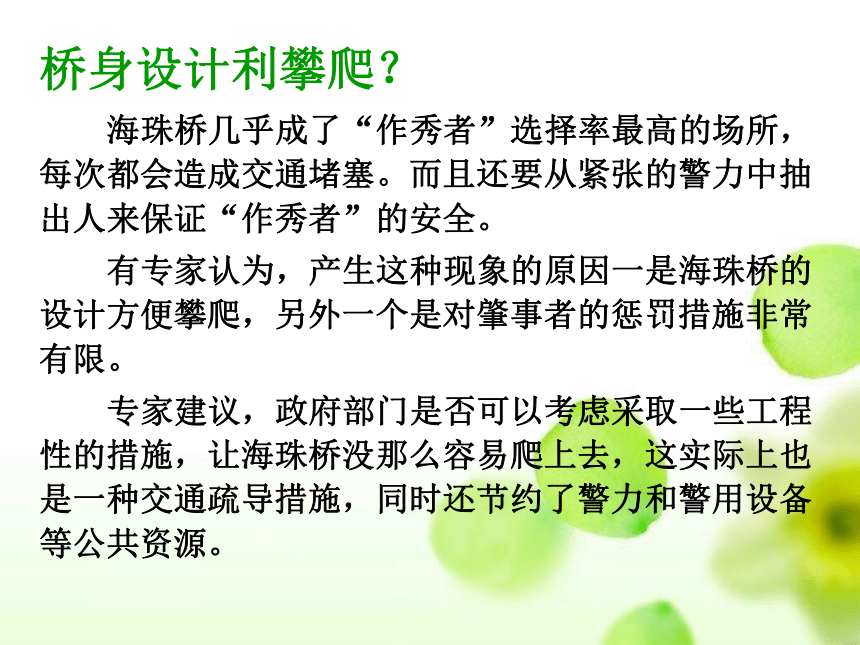 桥身设计利攀爬？

海珠桥几乎成了“作秀者”选择率最高的场所，每次都会造成交通堵塞。而且还要从紧张的警力中抽出人来保证“作秀者”的安全。

有专家认为，产生这种现象的原因一是海珠桥的设计方便攀爬，另外一个是对肇事者的惩罚措施非常有限。

专家建议，政府部门是否可以考虑采取一些工程性的措施，让海珠桥没那么容易爬上去，这实际上也是一种交通疏导措施，同时还节约了警力和警用设备等公共资源。